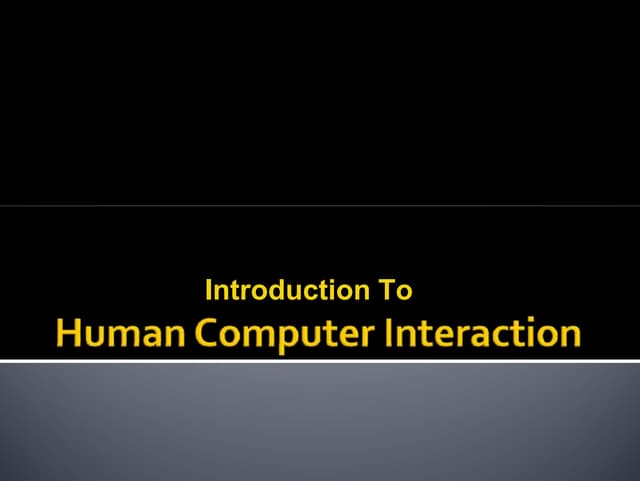 Introduction To
Human Computer Interaction